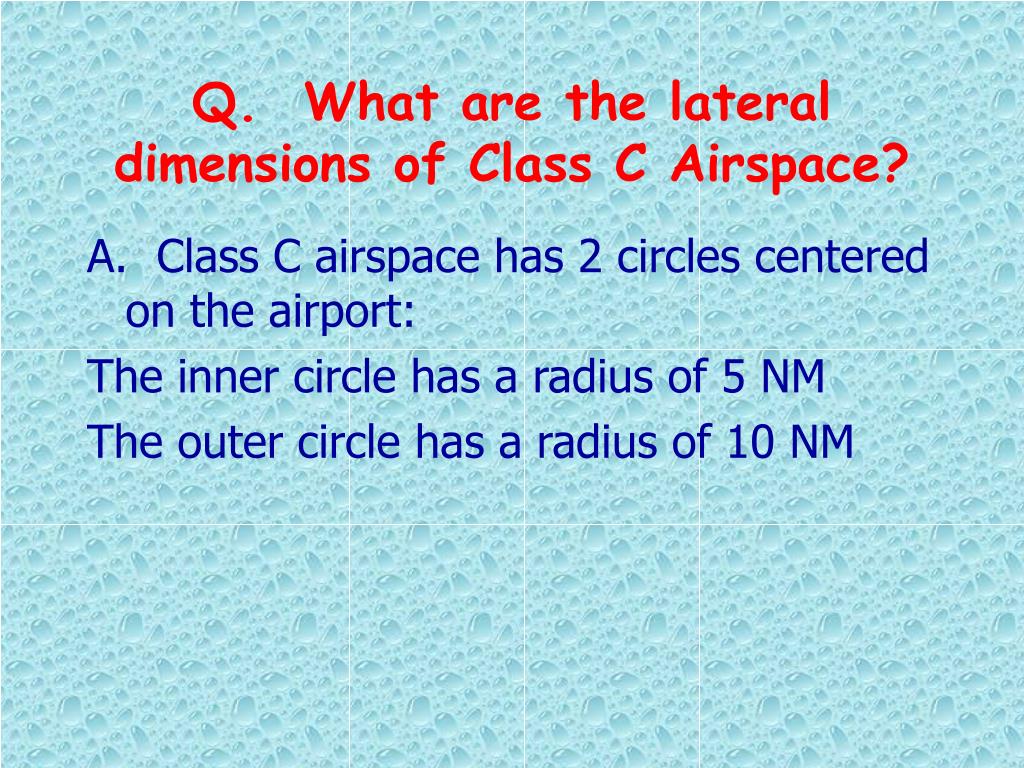 Q. What are the lateral dimensions of Class C Airspace?

A. Class C airspace has 2 circles centered on the airport:

The inner circle has a radius of 5 NM

The outer circle has a radius of 10 NM